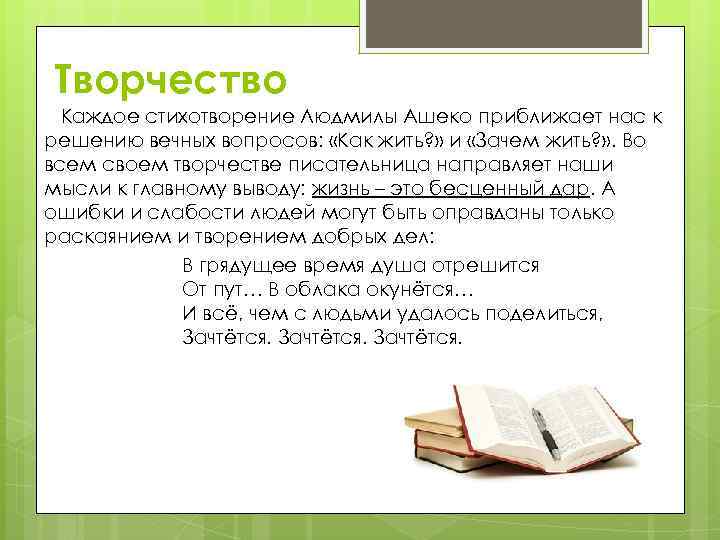 Творчество

Каждое стихотворение Людмилы Ашеко приближает нас к решению вечных вопросов: «Как жить?» и «Зачем жить?». Во всем своем творчестве писательница направляет наши мысли к главному выводу: жизнь – это бесценный дар. А ошибки и слабости людей могут быть оправданы только раскаянием и творением добрых дел:

В грядущее время душа отрешится
От пут… В облака окунётся…
И всё, чем с людьми удалось поделиться,
Зачтётся. Зачтётся. Зачтётся.